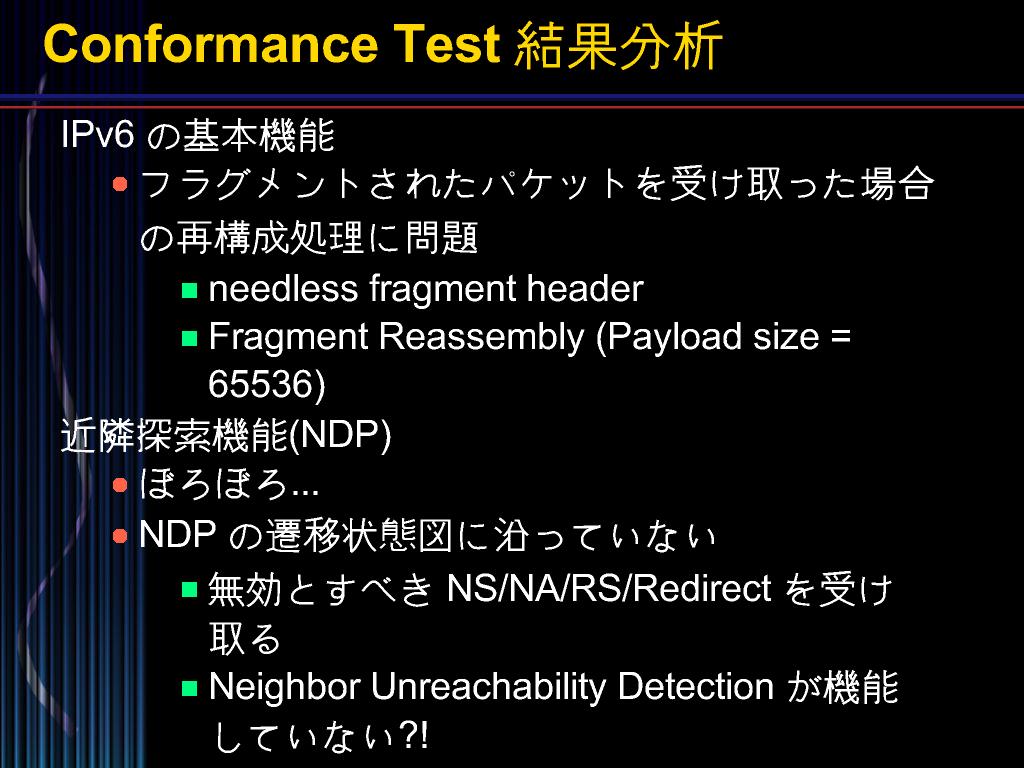 Conformance Test 結果分析

IPv6 の基本機能

フラグメントされたパケットを受け取った場合の再構成処理に問題

needless fragment header

Fragment Reassembly (Payload size = 65536)

近隣探索機能(NDP)

ぼろぼろ...

NDP の遷移状態図に沿っていない

無効とすべき NS/NA/RS/Redirect を受け取る

Neighbor Unreachability Detection が機能していない?!